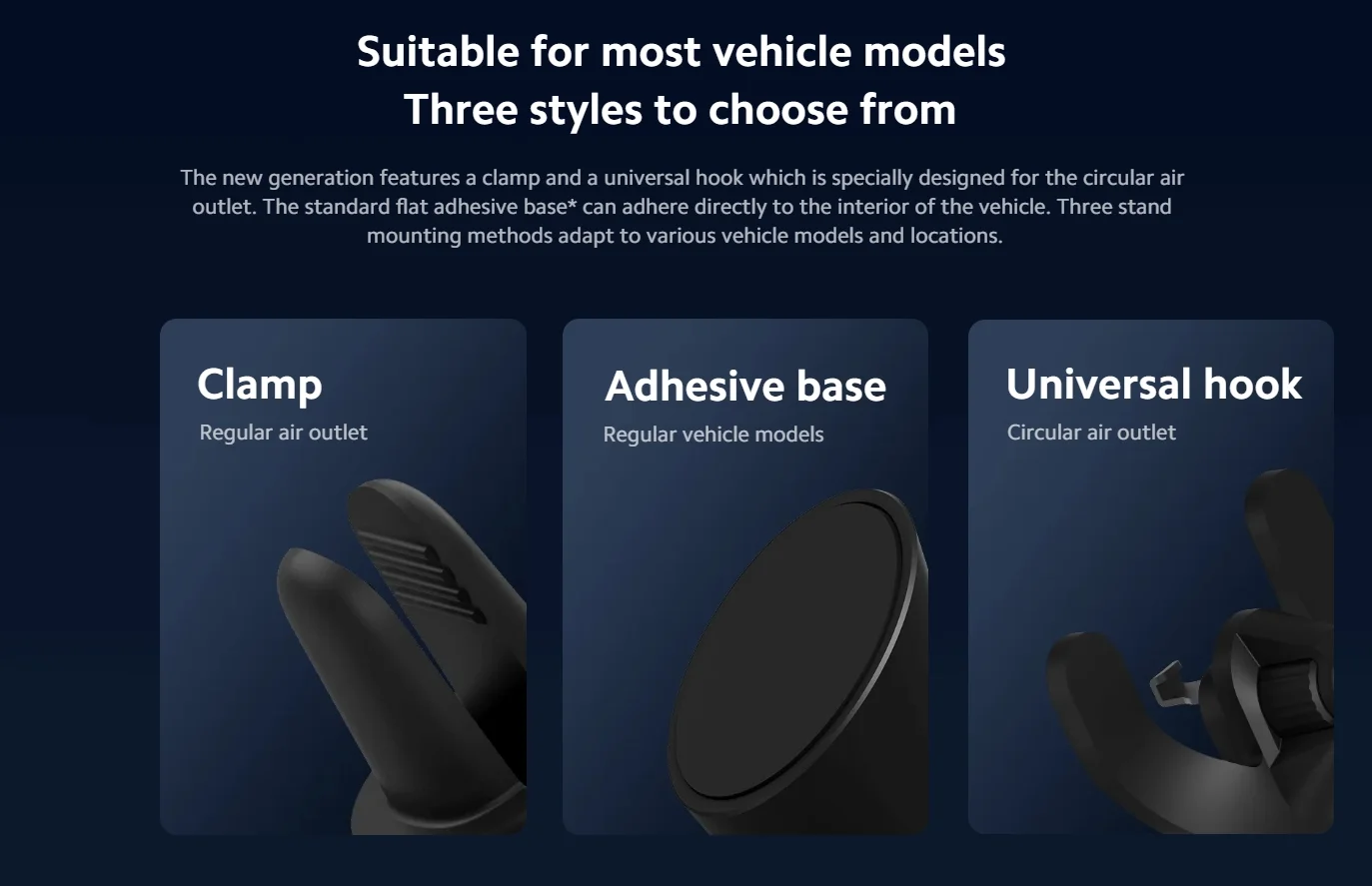 Suitable for most vehicle models
Three styles to choose from

The new generation features a clamp and a universal hook which is specially designed for the circular air outlet. The standard flat adhesive base* can adhere directly to the interior of the vehicle. Three stand mounting methods adapt to various vehicle models and locations.

Clamp
Regular air outlet

Adhesive base
Regular vehicle models

Universal hook
Circular air outlet